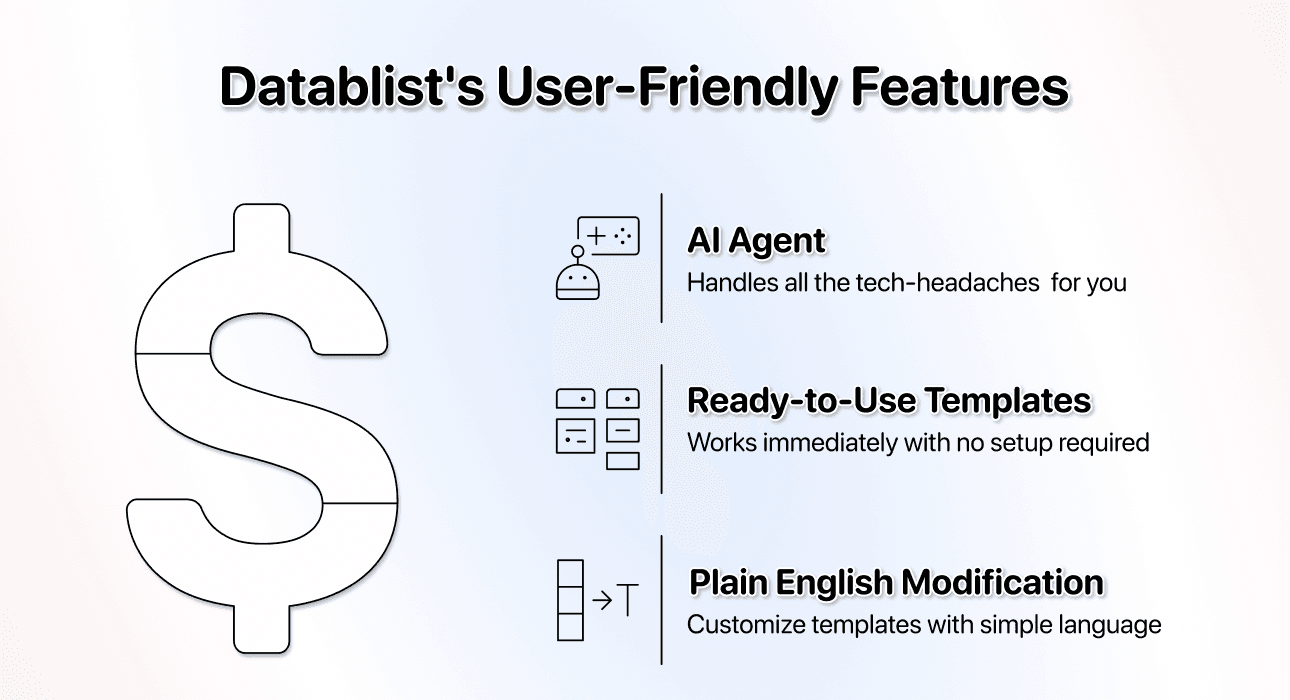 Datablist's User-Friendly Features

AI Agent
Handles all the tech-headaches  for you

Ready-to-Use Templates
Works immediately with no setup required

Plain English Modification
Customize templates with simple language